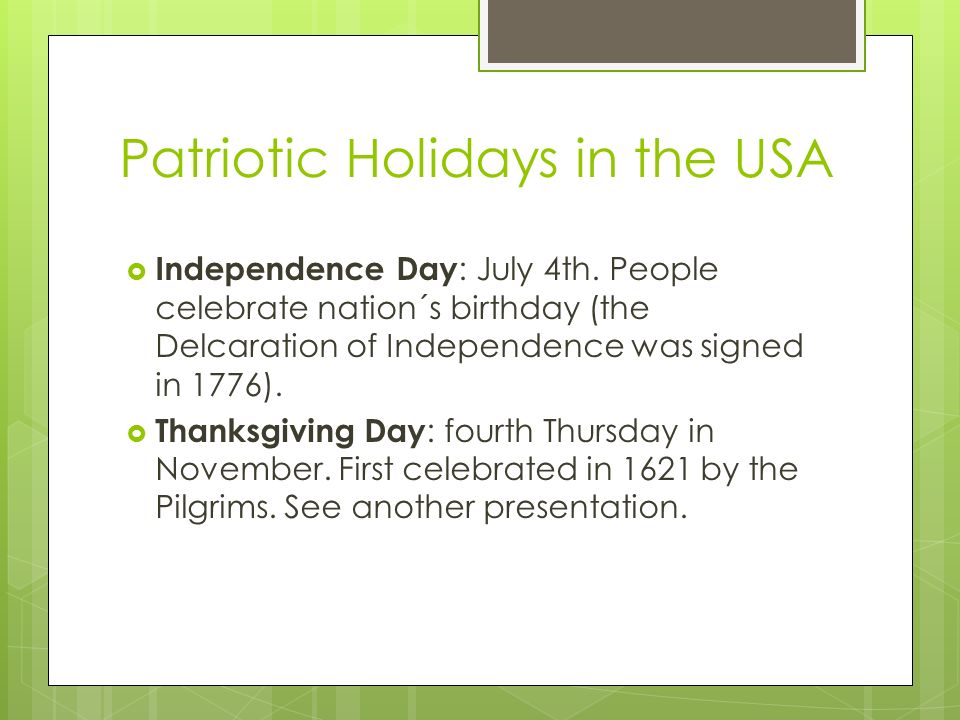 Patriotic Holidays in the USA

Independence Day: July 4th. People celebrate nation´s birthday (the Delcaration of Independence was signed in 1776).

Thanksgiving Day: fourth Thursday in November. First celebrated in 1621 by the Pilgrims. See another presentation.